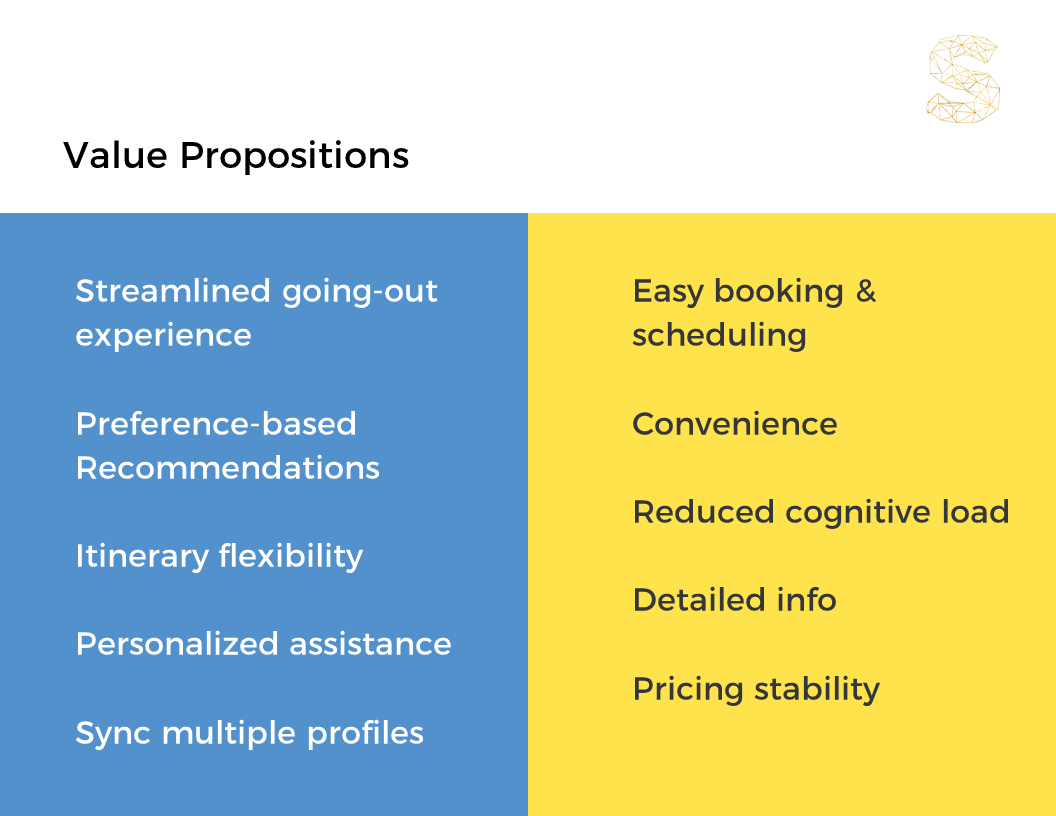 S

Value Propositions

Streamlined going-out experience

Preference-based Recommendations

Itinerary flexibility

Personalized assistance

Sync multiple profiles

Easy booking & scheduling

Convenience

Reduced cognitive load

Detailed info

Pricing stability